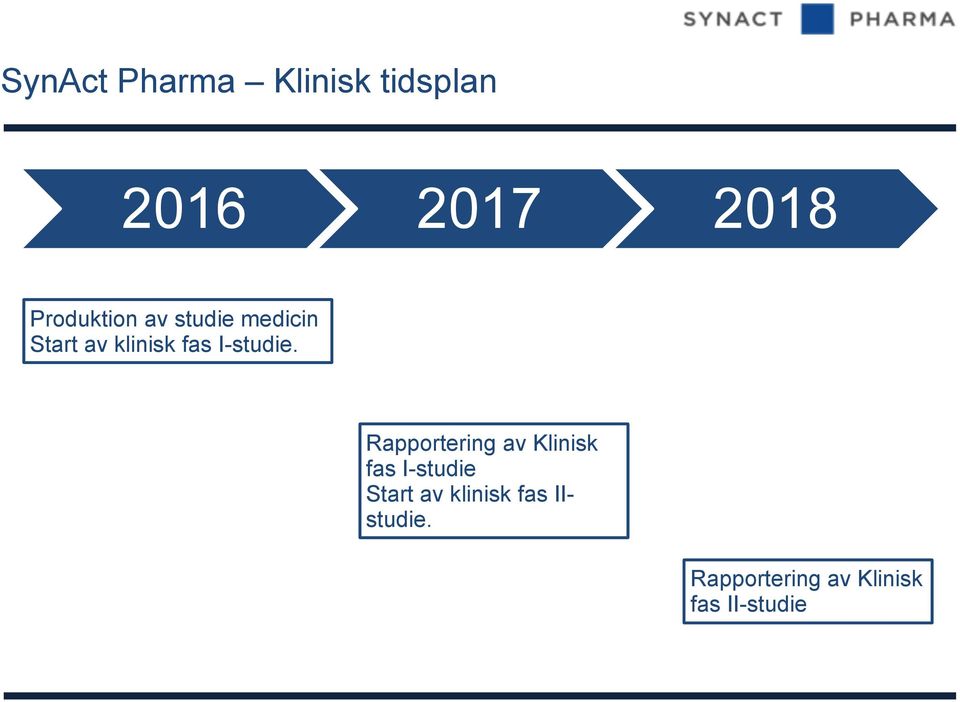 SYNACT PHARMA

SynAct Pharma – Klinisk tidsplan

2016

2017

2018

Produktion av studie medicin
Start av klinisk fas I-studie.

Rapportering av Klinisk fas I-studie
Start av klinisk fas II-studie.

Rapportering av Klinisk fas II-studie